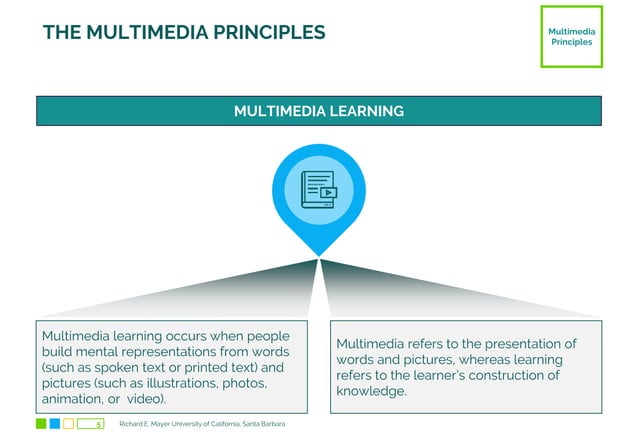 THE MULTIMEDIA PRINCIPLES

Multimedia Principles

MULTIMEDIA LEARNING

Multimedia learning occurs when people build mental representations from words (such as spoken text or printed text) and pictures (such as illustrations, photos, animation, or video).

Multimedia refers to the presentation of words and pictures, whereas learning refers to the learner's construction of knowledge.

5

Richard E. Mayer University of California, Santa Barbara